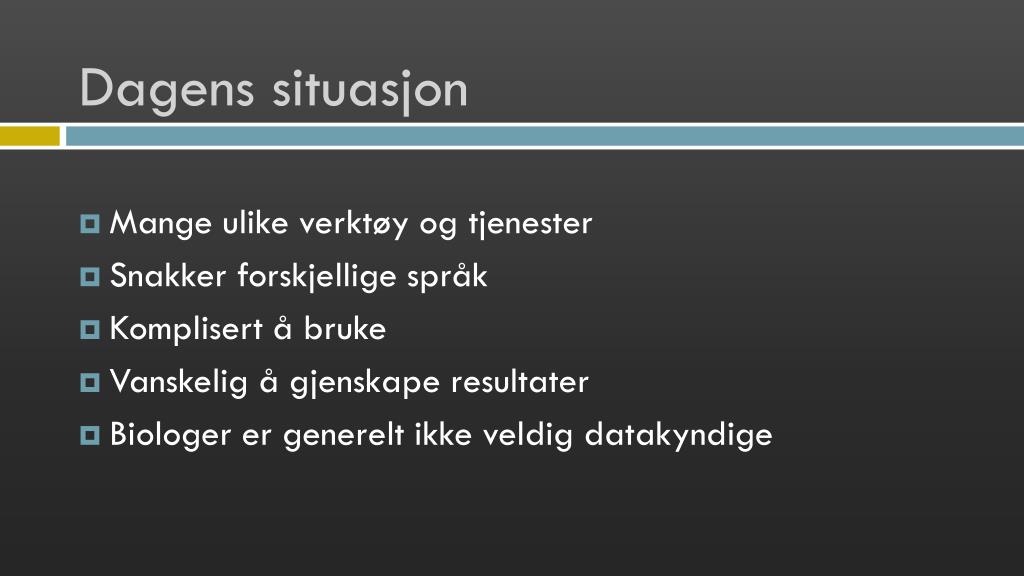 Dagens situasjon

Mange ulike verktøy og tjenester
Snakker forskjellige språk
Komplisert å bruke
Vanskelig å gjenskape resultater
Biologer er generelt ikke veldig datakyndige